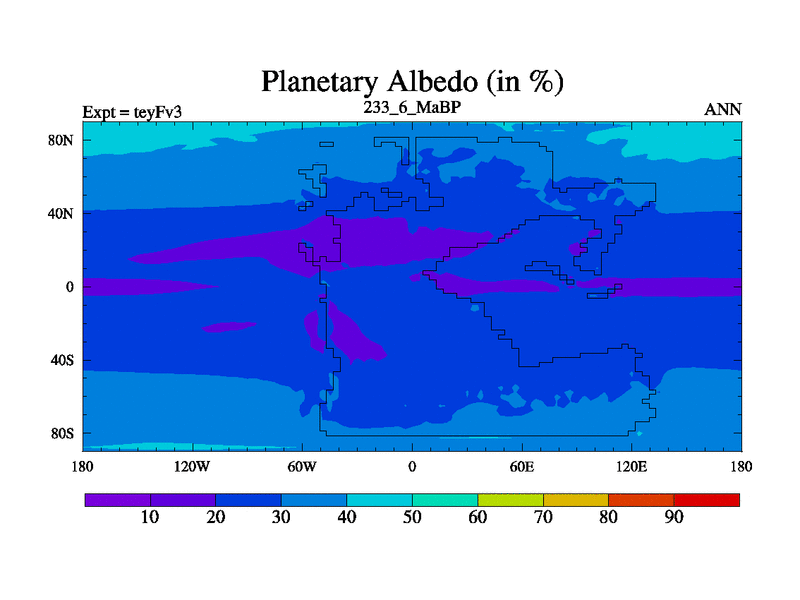 Planetary Albedo (in %)

Expt = teyFv3

233_6_MaBP

ANN

80N
40N
0
40S
80S

180
120W
60W
0
60E
120E
180

10
20
30
40
50
60
70
80
90